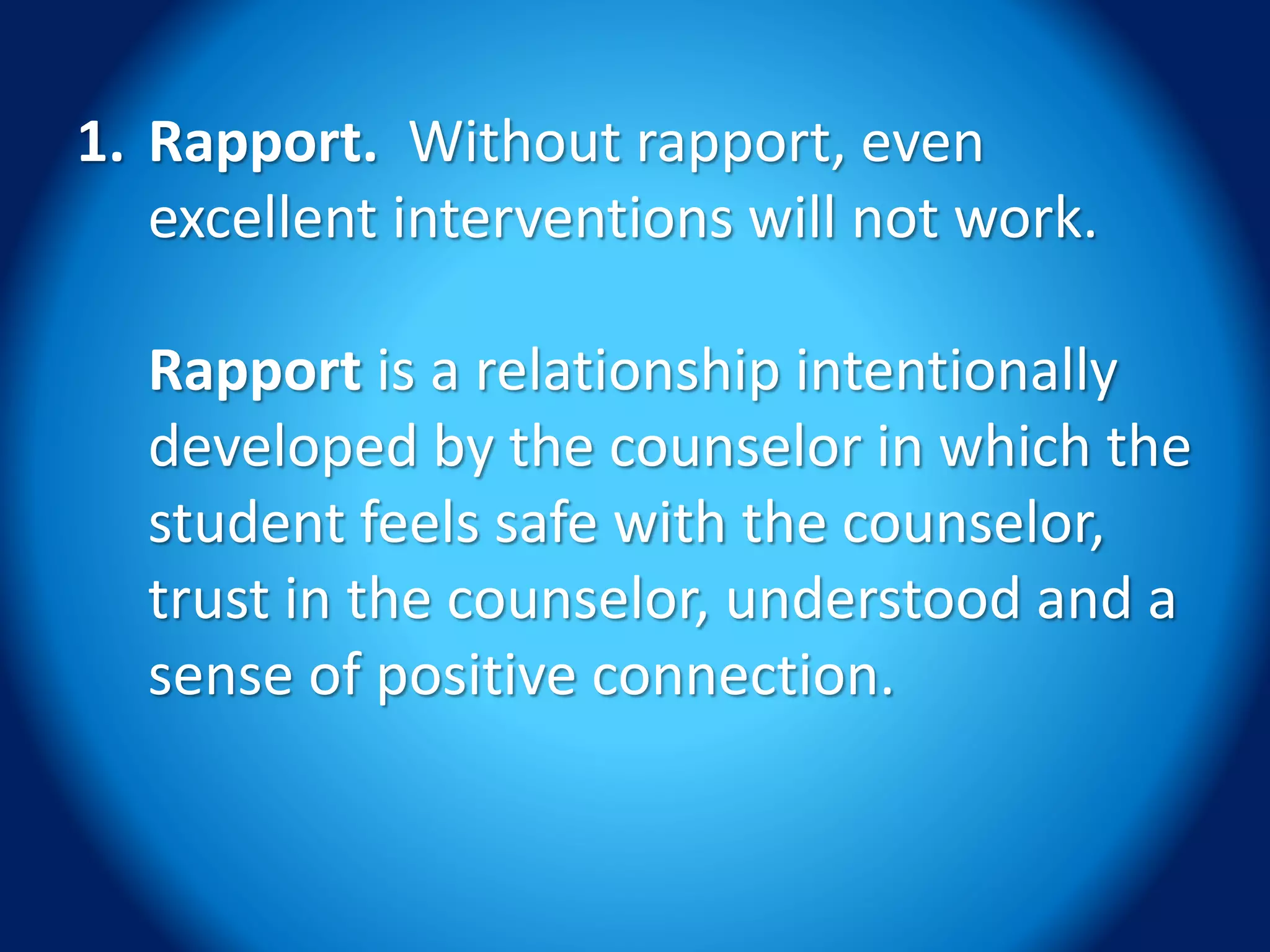 1. Rapport. Without rapport, even excellent interventions will not work.

Rapport is a relationship intentionally developed by the counselor in which the student feels safe with the counselor, trust in the counselor, understood and a sense of positive connection.